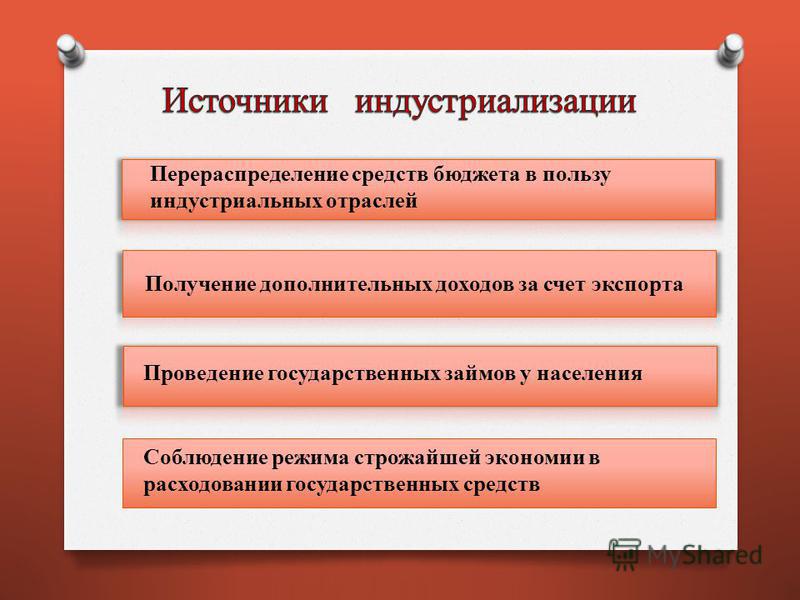 Источники индустриализации

Перераспределение средств бюджета в пользу индустриальных отраслей

Получение дополнительных доходов за счет экспорта

Проведение государственных займов у населения

Соблюдение режима строжайшей экономии в расходовании государственных средств

MyShared